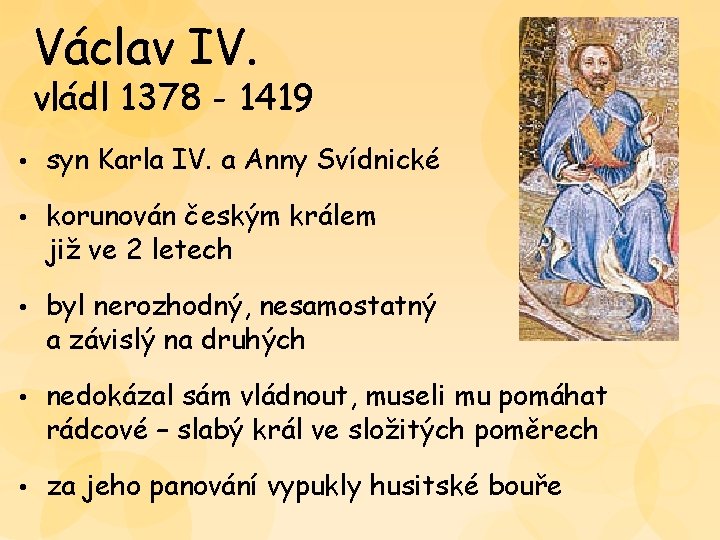 Václav IV.
vládl 1378 - 1419

• syn Karla IV. a Anny Svídnické

• korunován českým králem již ve 2 letech

• byl nerozhodný, nesamostatný a závislý na druhých

• nedokázal sám vládnout, museli mu pomáhat rádcové – slabý král ve složitých poměrech

• za jeho panování vypukly husitské bouře